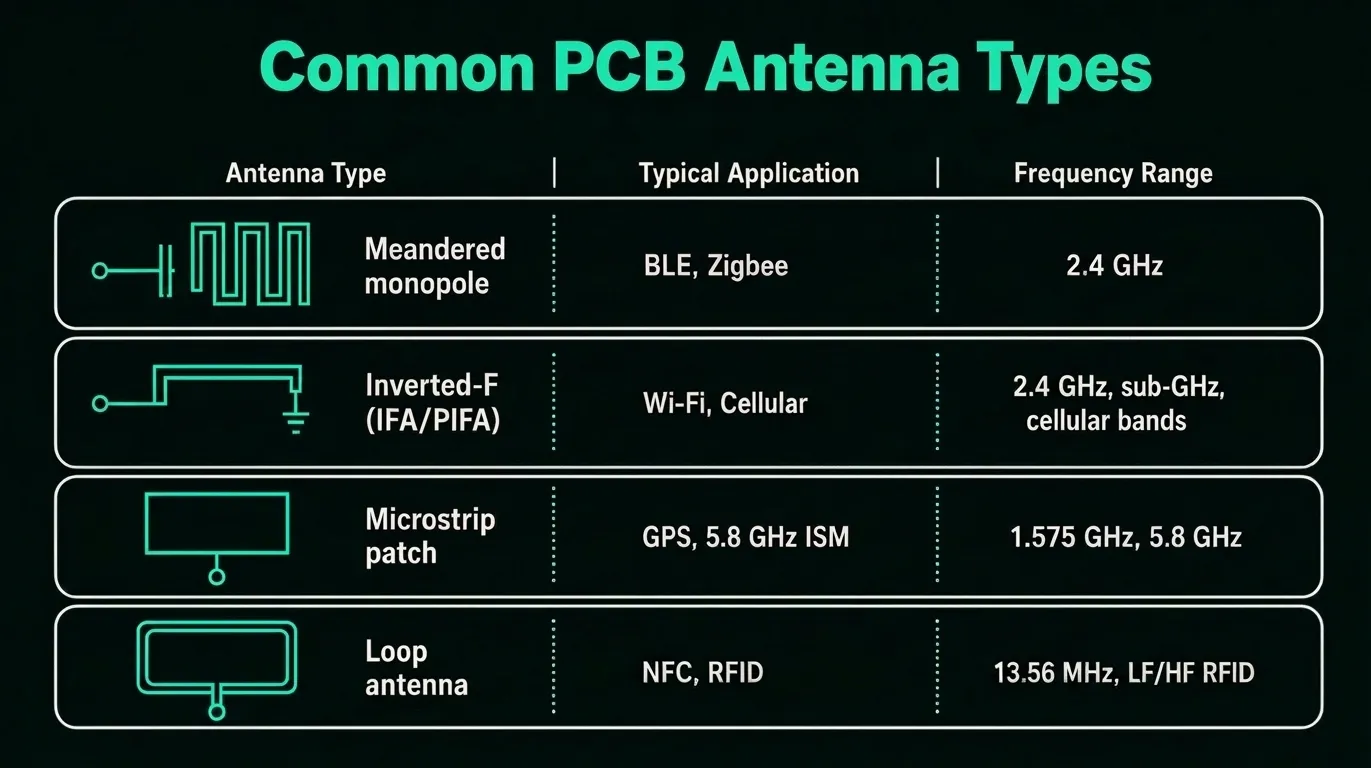 Common PCB Antenna Types

| Antenna Type | Typical Application | Frequency Range |
|---|---|---|
| Meandered monopole | BLE, Zigbee | 2.4 GHz |
| Inverted-F (IFA/PIFA) | Wi-Fi, Cellular | 2.4 GHz, sub-GHz, cellular bands |
| Microstrip patch | GPS, 5.8 GHz ISM | 1.575 GHz, 5.8 GHz |
| Loop antenna | NFC, RFID | 13.56 MHz, LF/HF RFID |